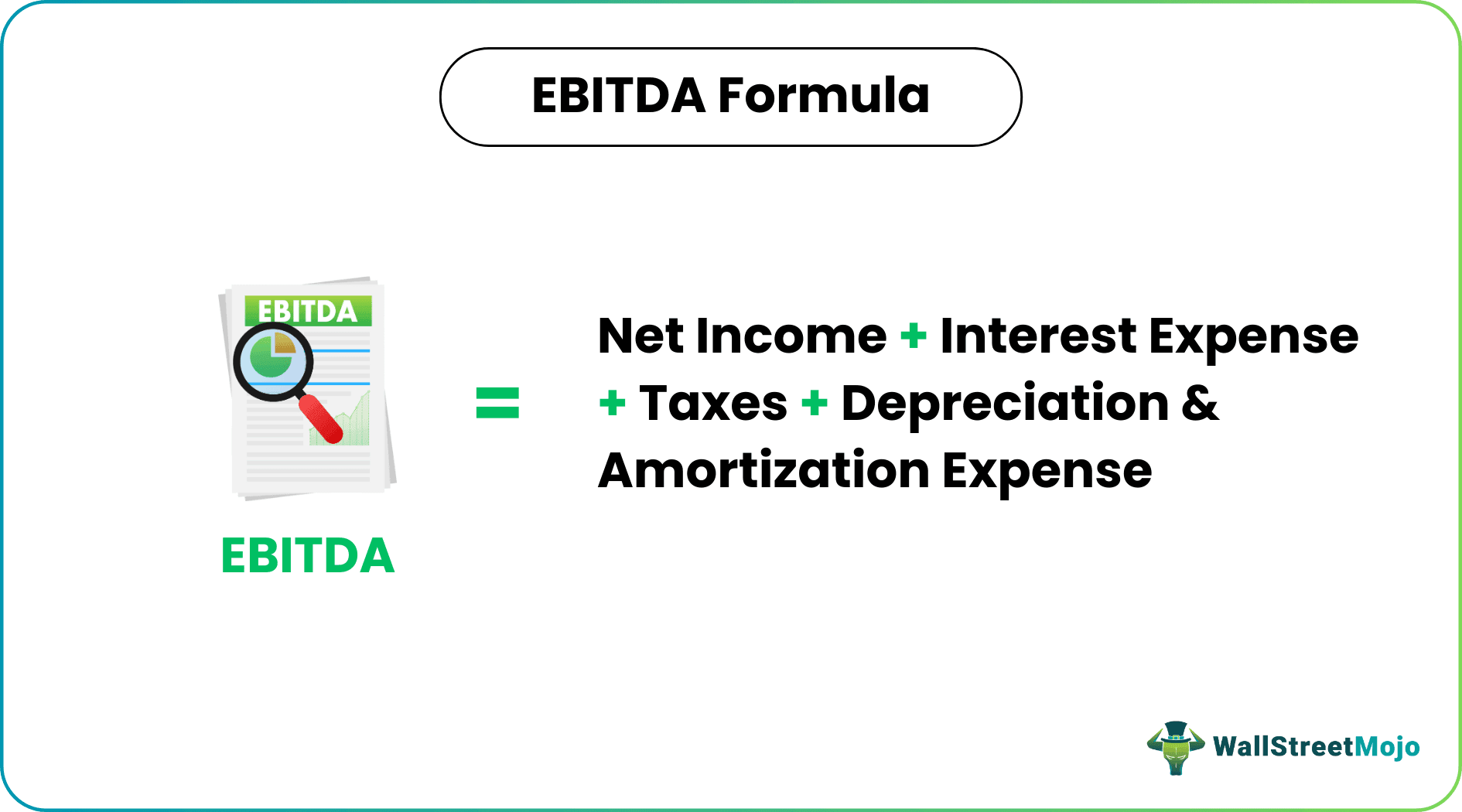 EBITDA Formula

EBITDA

EBITDA = Net Income + Interest Expense + Taxes + Depreciation & Amortization Expense

WallStreetMojo